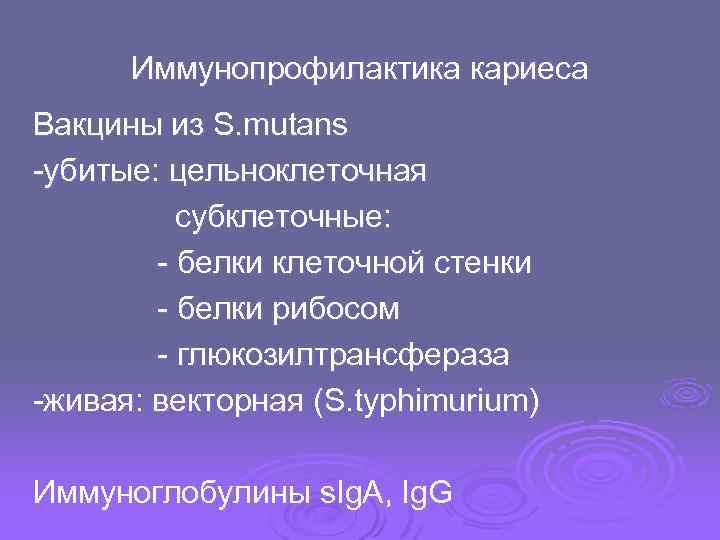 Иммунопрофилактика кариеса

Вакцины из S.mutans
-убитые: цельноклеточная
субклеточные:
- белки клеточной стенки
- белки рибосом
- глюкозилтрансфераза
-живая: векторная (S.typhimurium)

Иммуноглобулины sIgA, IgG